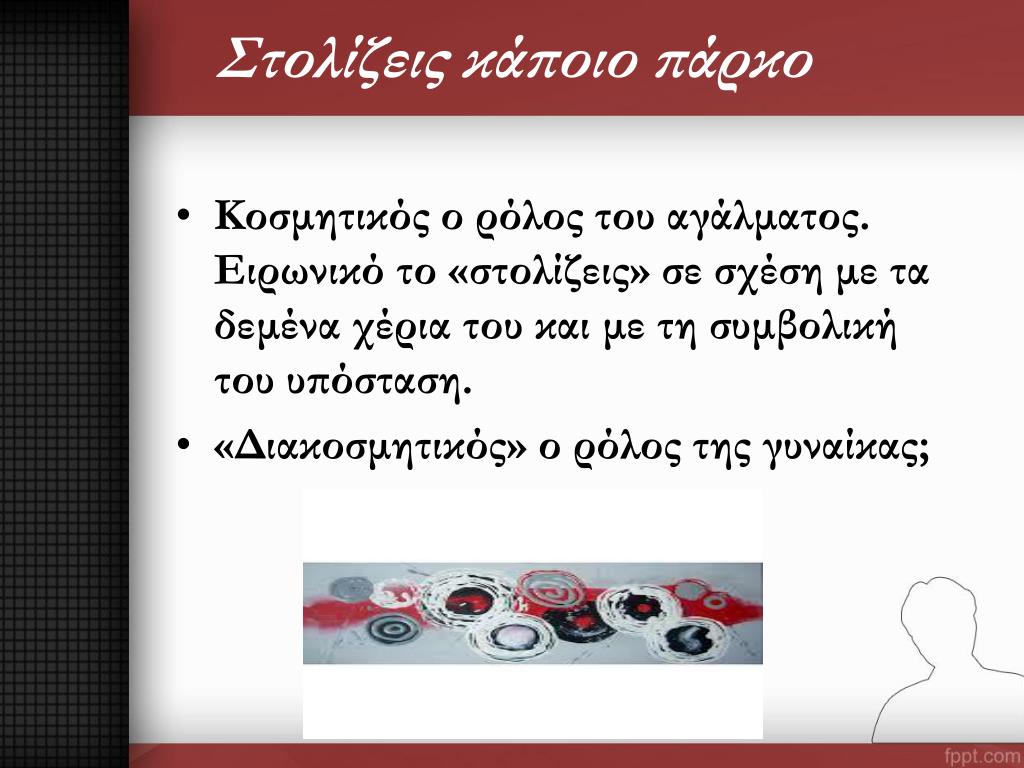 Στολίζεις κάποιο πάρκο

• Κοσμητικός ο ρόλος του αγάλματος. Ειρωνικό το «στολίζεις» σε σχέση με τα δεμένα χέρια του και με τη συμβολική του υπόσταση.

• «Διακοσμητικός» ο ρόλος της γυναίκας;

fppt.com